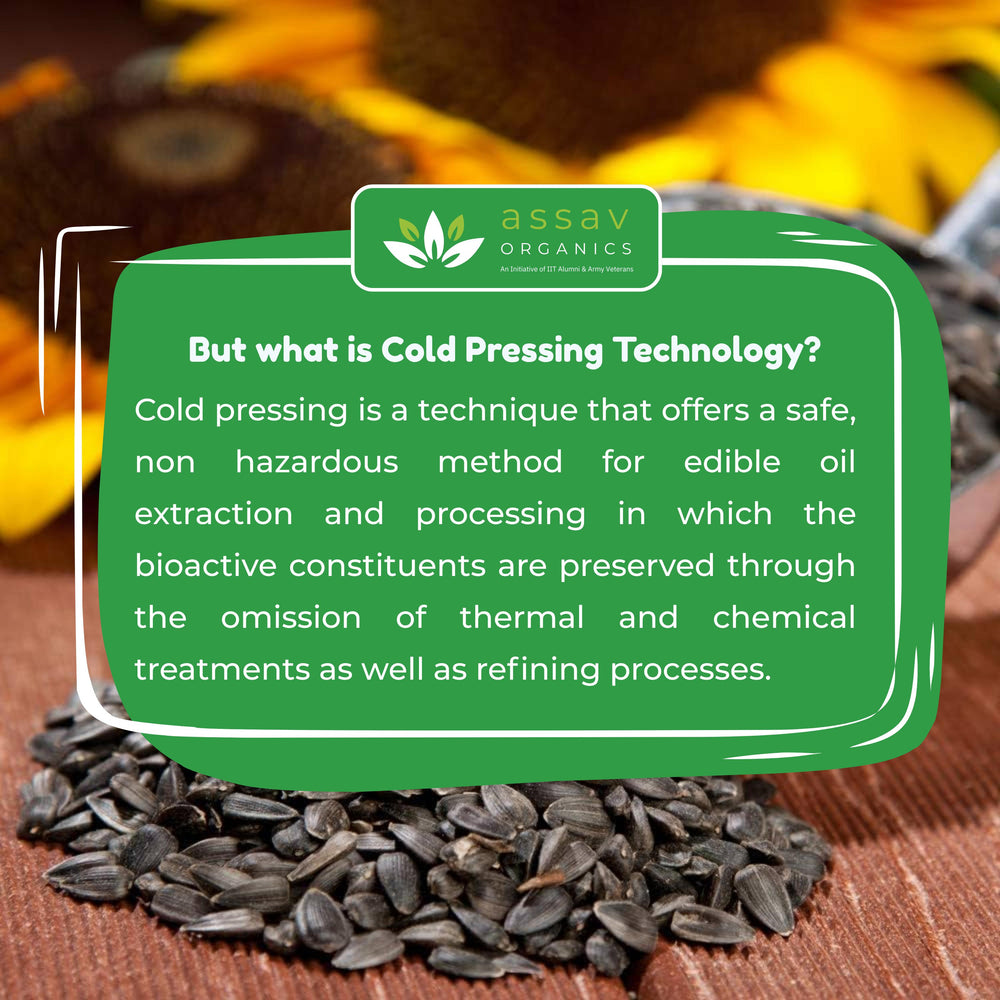 assav
ORGANICS
An Initiative of IIT Alumni & Army Veterans

But what is Cold Pressing Technology?

Cold pressing is a technique that offers a safe, non hazardous method for edible oil extraction and processing in which the bioactive constituents are preserved through the omission of thermal and chemical treatments as well as refining processes.